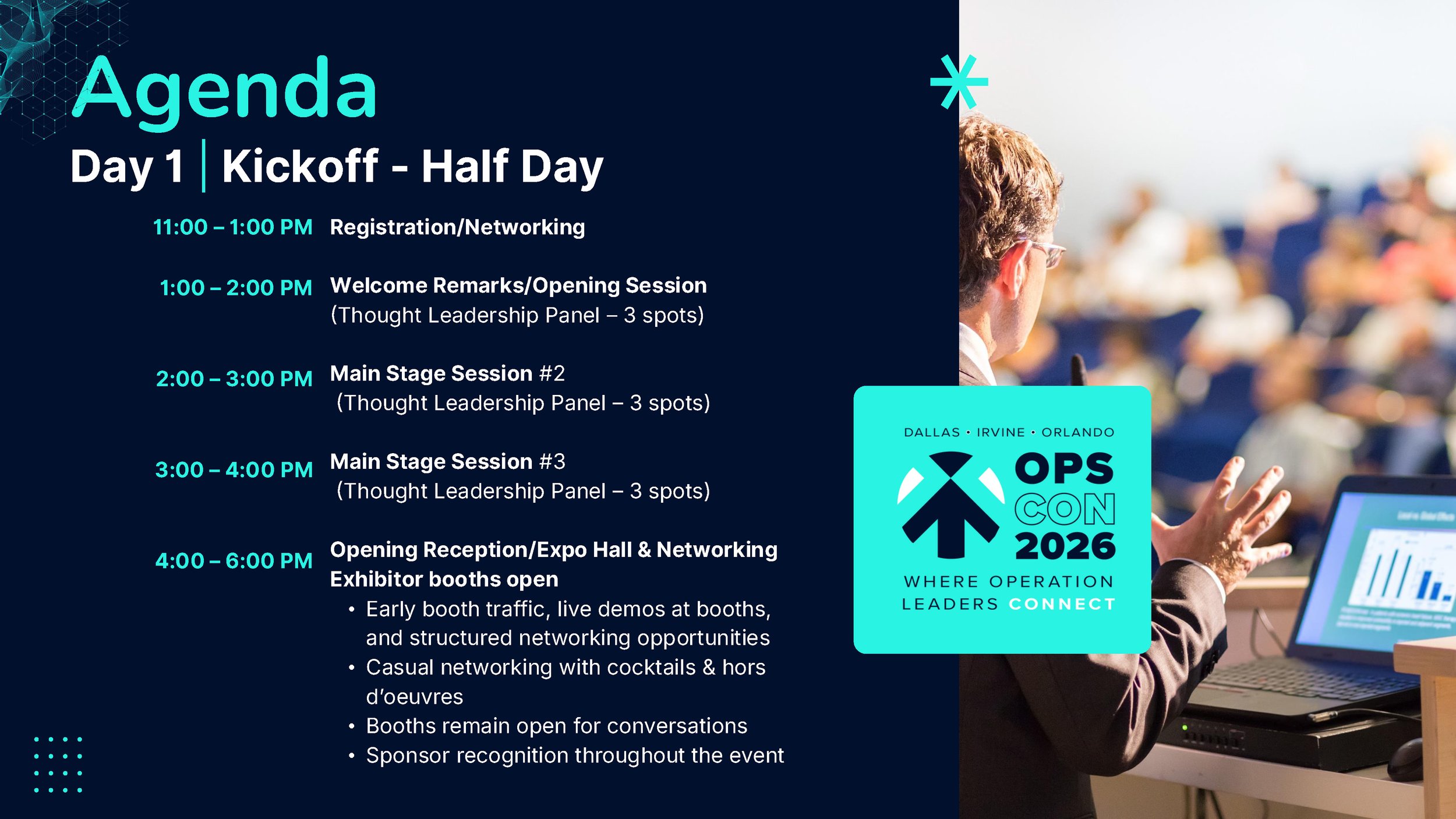 Agenda

Day 1 | Kickoff - Half Day

11:00 – 1:00 PM Registration/Networking

1:00 – 2:00 PM Welcome Remarks/Opening Session (Thought Leadership Panel – 3 spots)

2:00 – 3:00 PM Main Stage Session #2 (Thought Leadership Panel – 3 spots)

3:00 – 4:00 PM Main Stage Session #3 (Thought Leadership Panel – 3 spots)

4:00 – 6:00 PM Opening Reception/Expo Hall & Networking Exhibitor booths open
• Early booth traffic, live demos at booths, and structured networking opportunities
• Casual networking with cocktails & hors d'oeuvres
• Booths remain open for conversations
• Sponsor recognition throughout the event

DALLAS • IRVINE • ORLANDO
OPS CON 2026
WHERE OPERATION LEADERS CONNECT